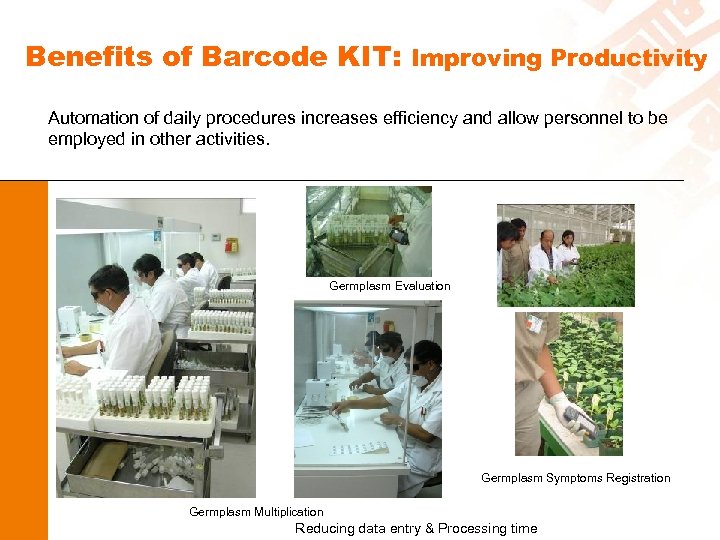 Benefits of Barcode KIT: Improving Productivity

Automation of daily procedures increases efficiency and allow personnel to be employed in other activities.

Germplasm Evaluation

Germplasm Symptoms Registration

Germplasm Multiplication

Reducing data entry & Processing time